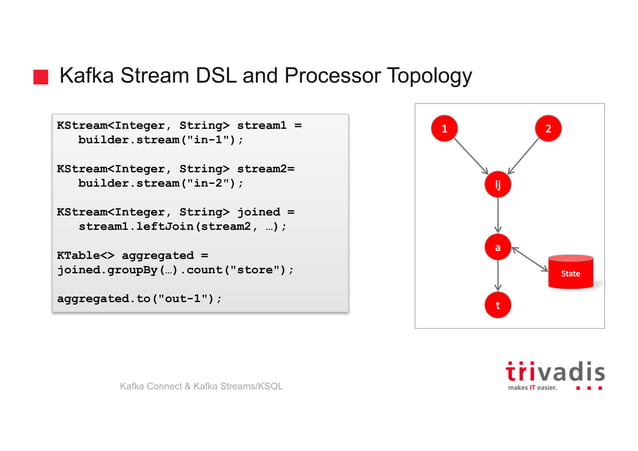 Kafka Stream DSL and Processor Topology

KStream<Integer, String> stream1 =
builder.stream("in-1");

KStream<Integer, String> stream2=
builder.stream("in-2");

KStream<Integer, String> joined =
stream1.leftJoin(stream2, …);

KTable<> aggregated =
joined.groupBy(…).count("store");

aggregated.to("out-1");

1

2

lj

a

State

t

Kafka Connect & Kafka Streams/KSQL

trivadis
makes IT easier.